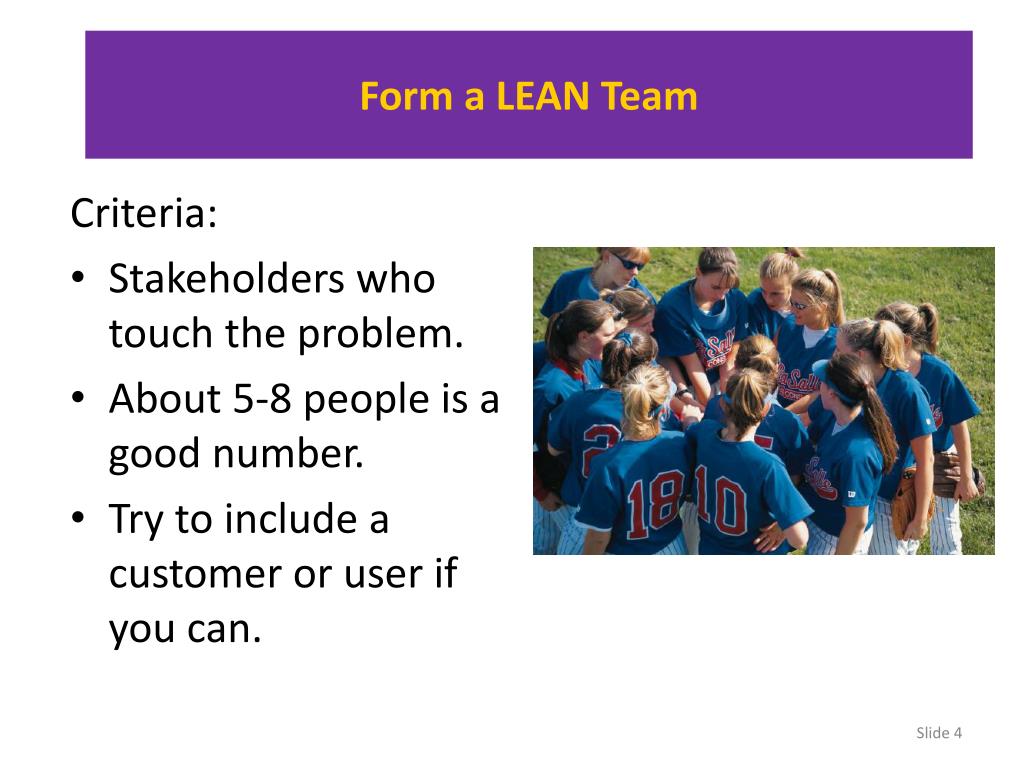 Form a LEAN Team

Criteria:

• Stakeholders who touch the problem.
• About 5-8 people is a good number.
• Try to include a customer or user if you can.

18 10

Slide 4